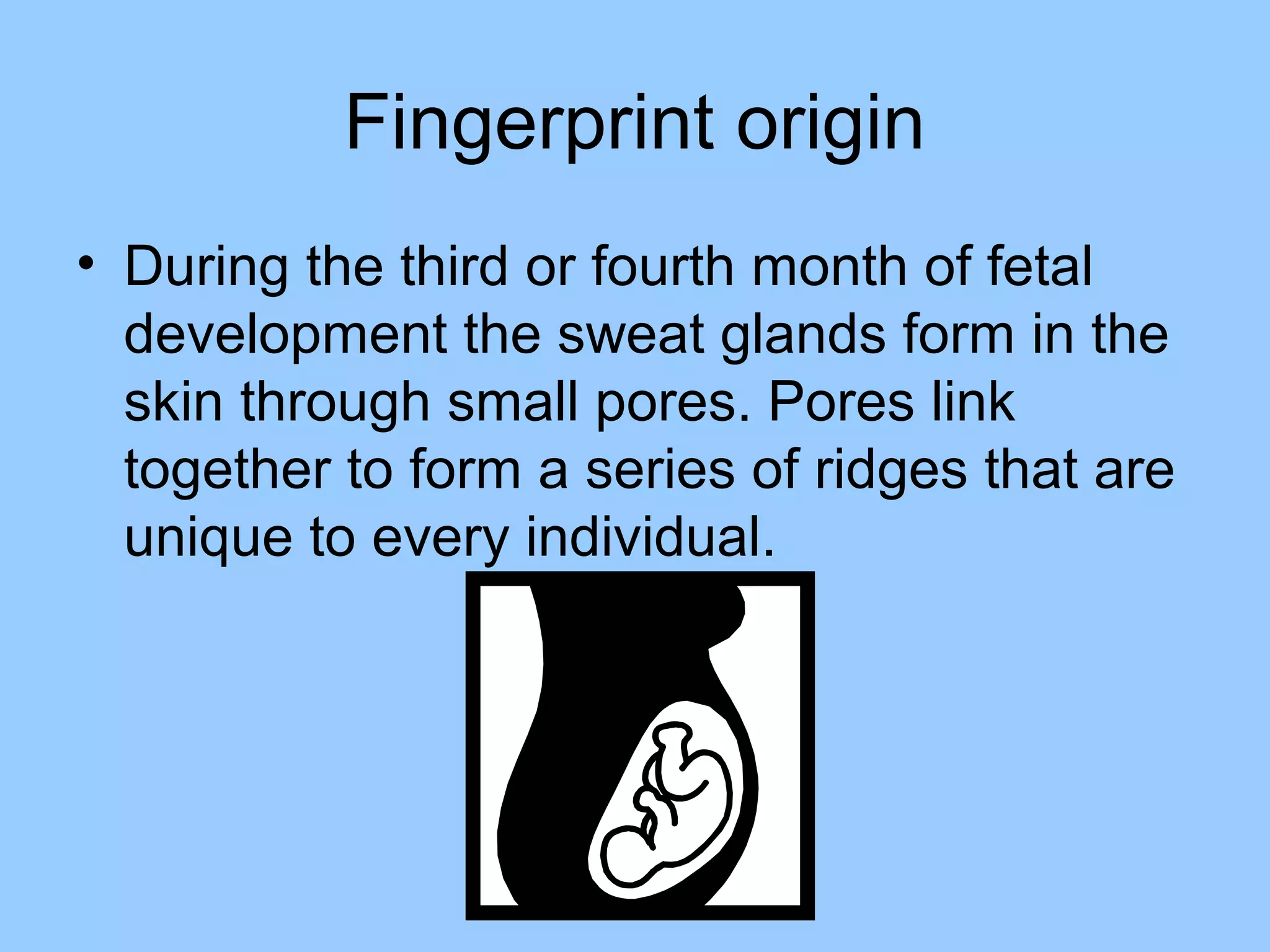 Fingerprint origin

• During the third or fourth month of fetal development the sweat glands form in the skin through small pores. Pores link together to form a series of ridges that are unique to every individual.